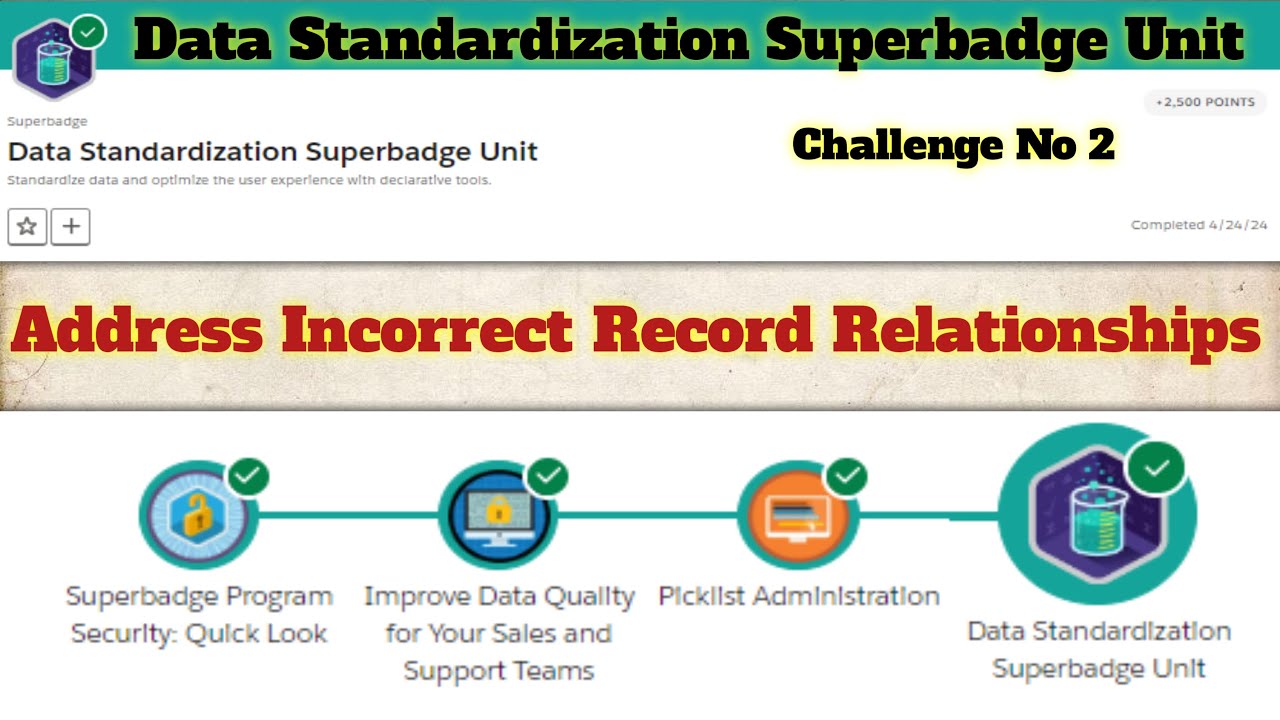 Data Standardization Superbadge Unit

Superbadge

Data Standardization Superbadge Unit

Standardize data and optimize the user experience with declarative tools.

+2,500 POINTS

Challenge No 2

Completed 4/24/24

Address Incorrect Record Relationships

Superbadge Program Security: Quick Look

Improve Data Quality for Your Sales and Support Teams

Picklist Administration

Data Standardization Superbadge Unit